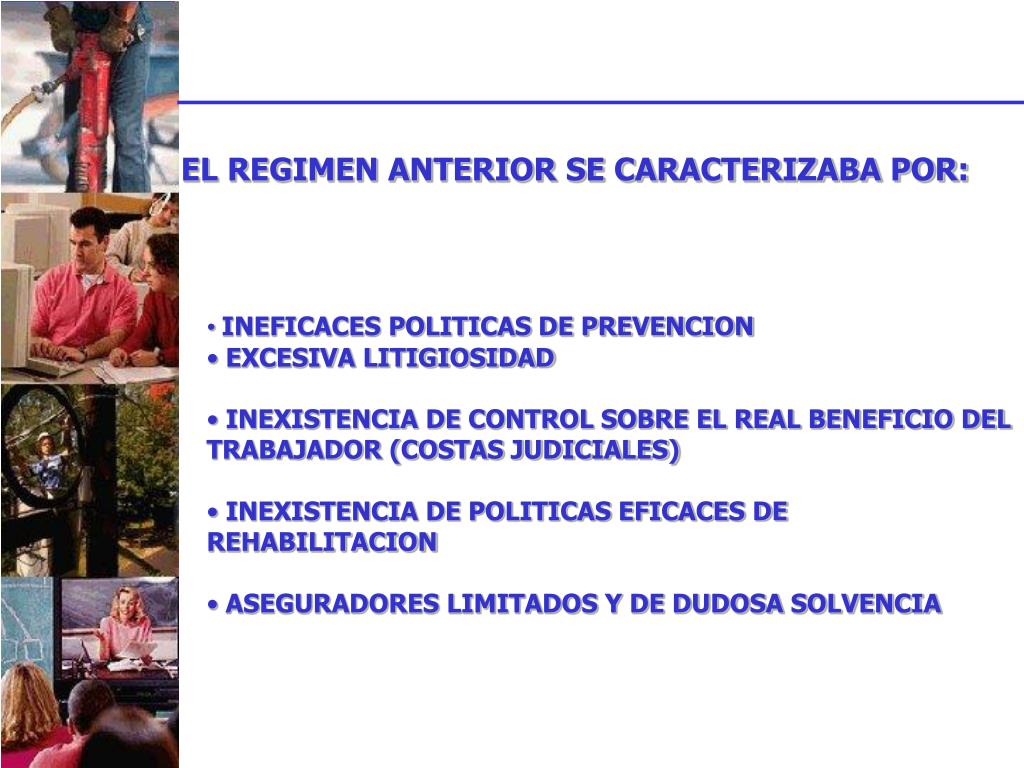 EL REGIMEN ANTERIOR SE CARACTERIZABA POR:

• INEFICACES POLITICAS DE PREVENCION
• EXCESIVA LITIGIOSIDAD

• INEXISTENCIA DE CONTROL SOBRE EL REAL BENEFICIO DEL TRABAJADOR (COSTAS JUDICIALES)

• INEXISTENCIA DE POLITICAS EFICACES DE REHABILITACION

• ASEGURADORES LIMITADOS Y DE DUDOSA SOLVENCIA